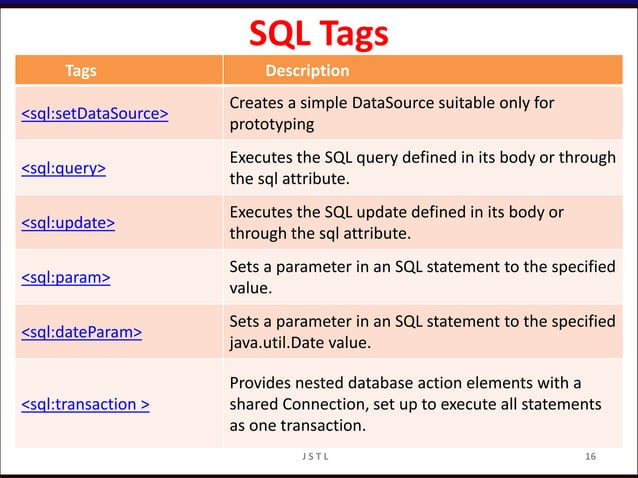 SQL Tags

| Tags | Description |
|---|---|
| <sql:setDataSource> | Creates a simple DataSource suitable only for prototyping |
| <sql:query> | Executes the SQL query defined in its body or through the sql attribute. |
| <sql:update> | Executes the SQL update defined in its body or through the sql attribute. |
| <sql:param> | Sets a parameter in an SQL statement to the specified value. |
| <sql:dateParam> | Sets a parameter in an SQL statement to the specified java.util.Date value. |
| <sql:transaction > | Provides nested database action elements with a shared Connection, set up to execute all statements as one transaction. |

J S T L

16